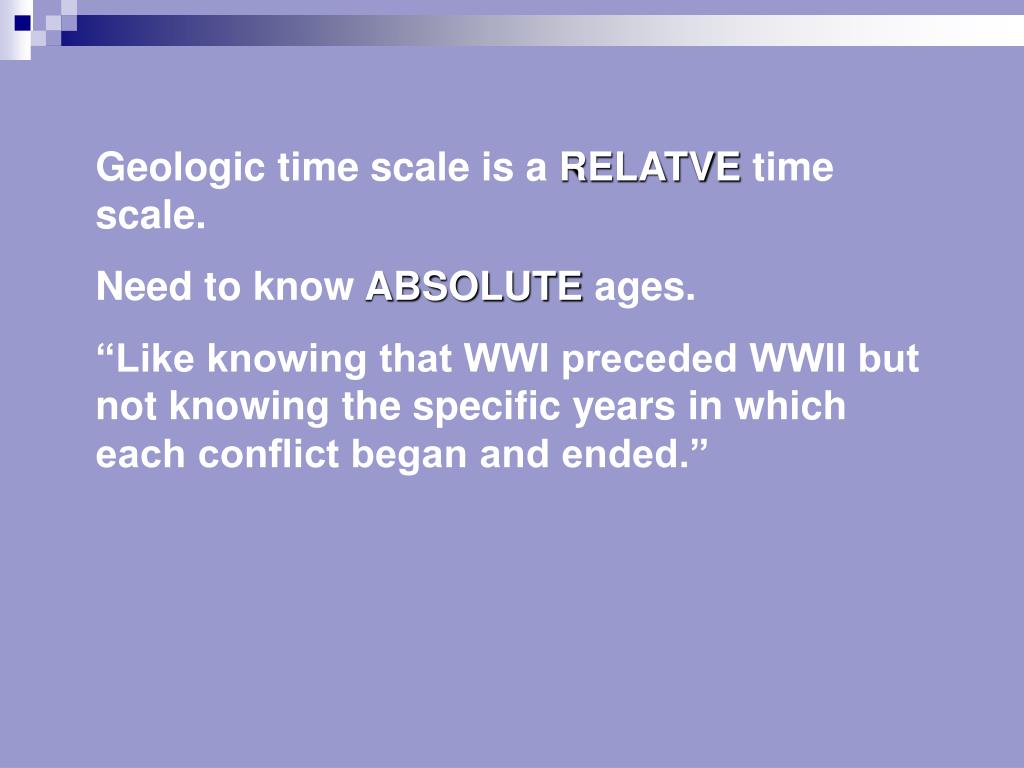 Geologic time scale is a RELATVE time scale.

Need to know ABSOLUTE ages.

“Like knowing that WWI preceded WWII but not knowing the specific years in which each conflict began and ended.”